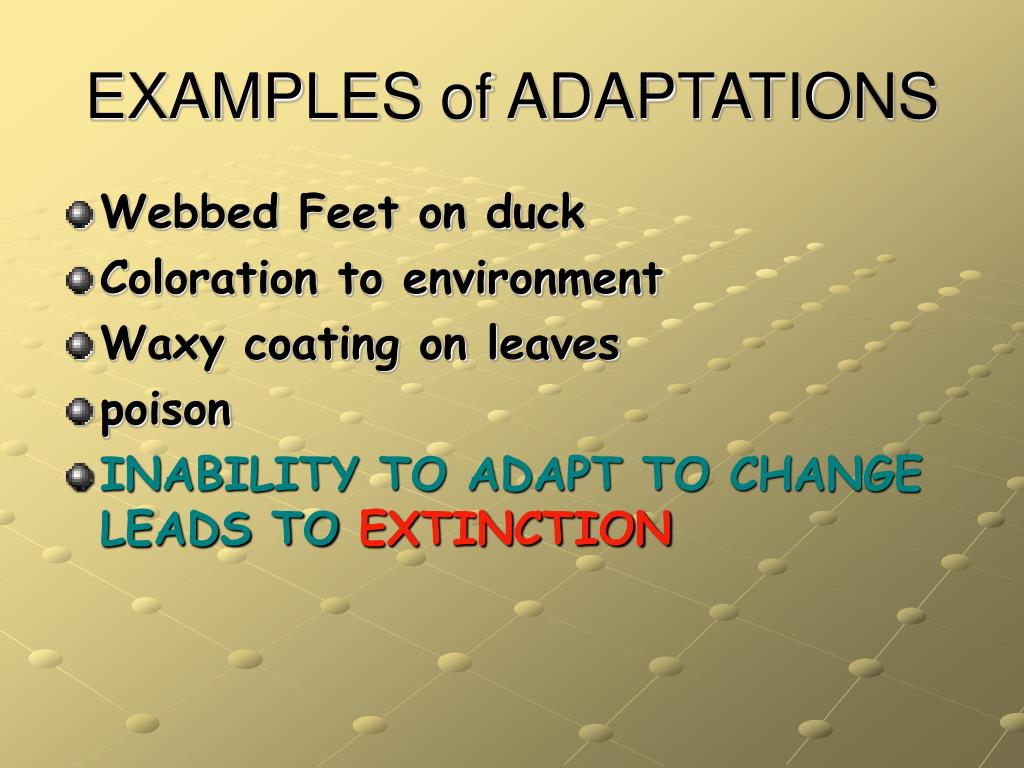 EXAMPLES of ADAPTATIONS

Webbed Feet on duck
Coloration to environment
Waxy coating on leaves
poison
INABILITY TO ADAPT TO CHANGE LEADS TO EXTINCTION